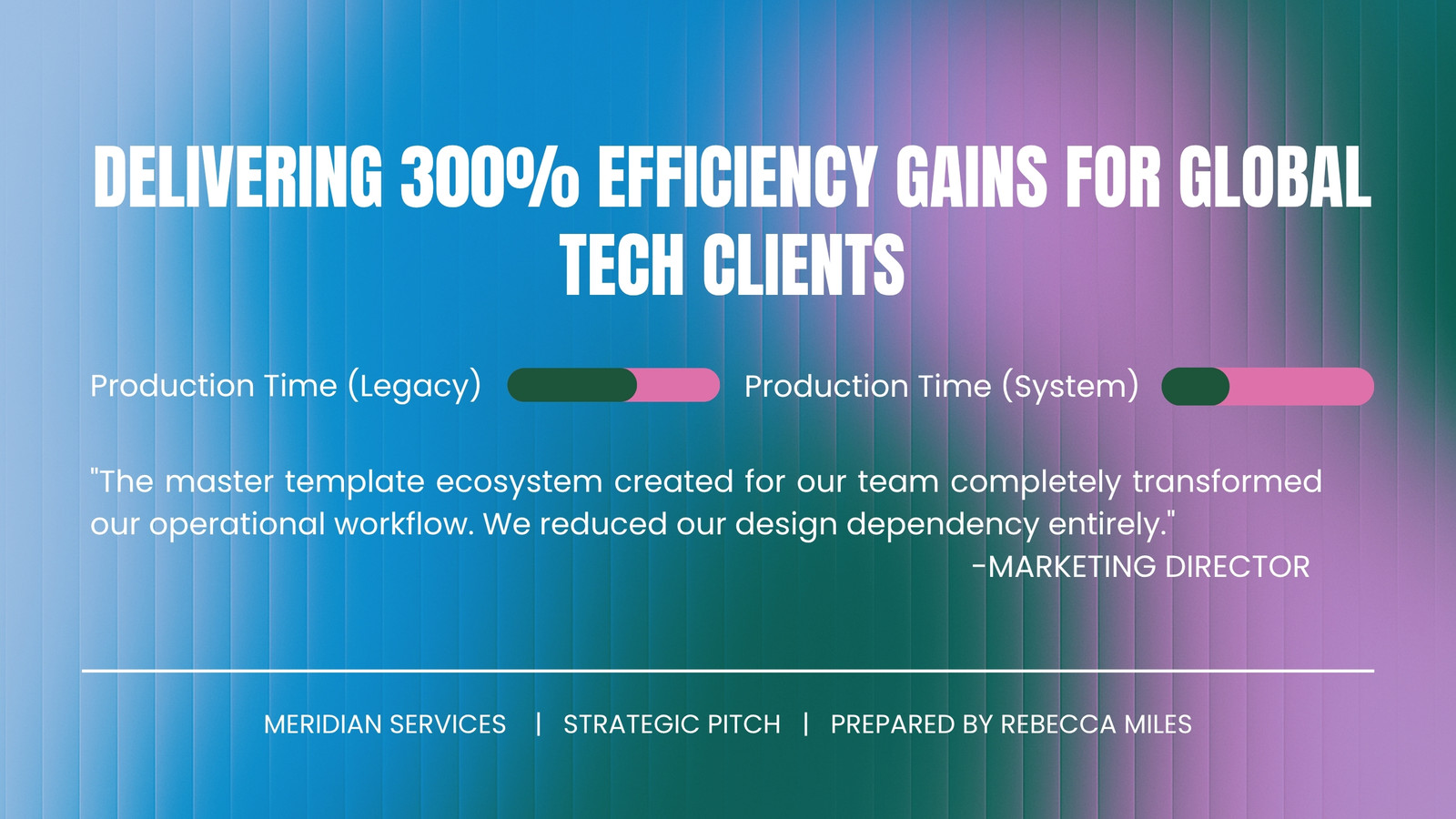 DELIVERING 300% EFFICIENCY GAINS FOR GLOBAL TECH CLIENTS

Production Time (Legacy)

Production Time (System)

"The master template ecosystem created for our team completely transformed our operational workflow. We reduced our design dependency entirely."
-MARKETING DIRECTOR

MERIDIAN SERVICES | STRATEGIC PITCH | PREPARED BY REBECCA MILES